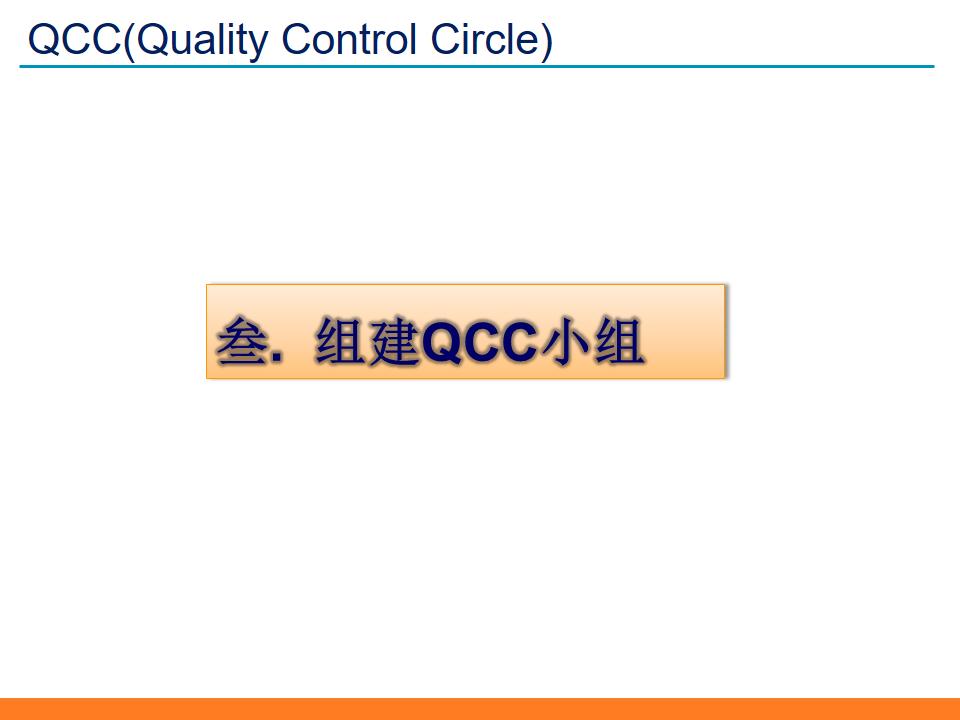 QCC(Quality Control Circle)

叁. 组建QCC小组